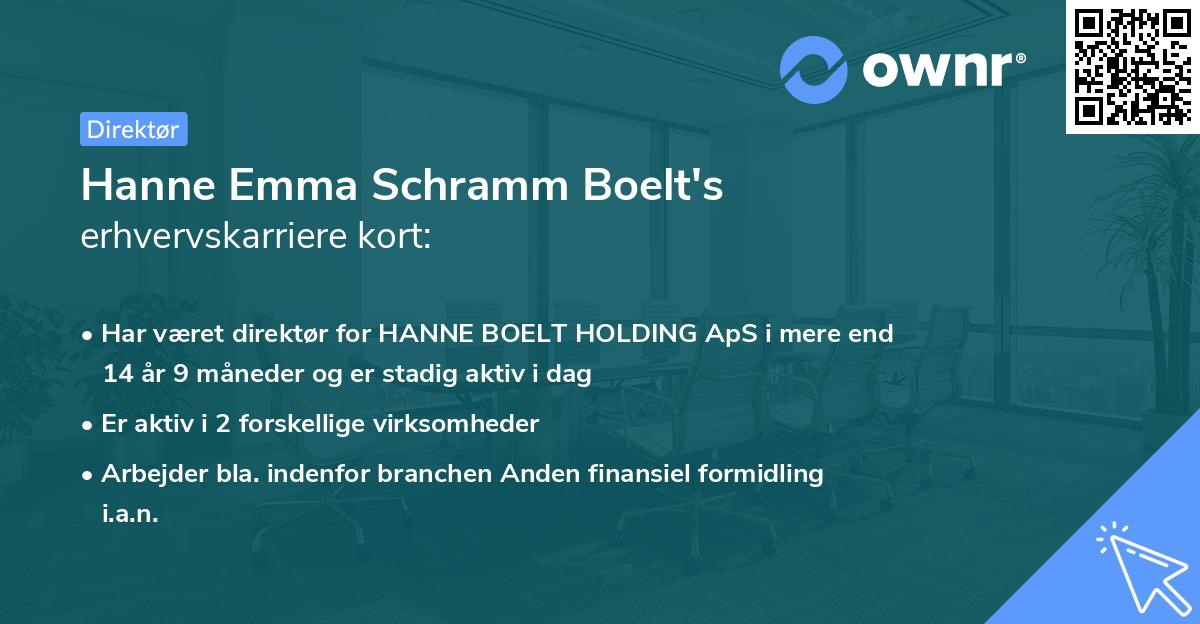 ownr®

Direktør

Hanne Emma Schramm Boelt's
erhvervskarriere kort:

• Har været direktør for HANNE BOELT HOLDING ApS i mere end 14 år 9 måneder og er stadig aktiv i dag

• Er aktiv i 2 forskellige virksomheder

• Arbejder bla. indenfor branchen Anden finansiel formidling i.a.n.